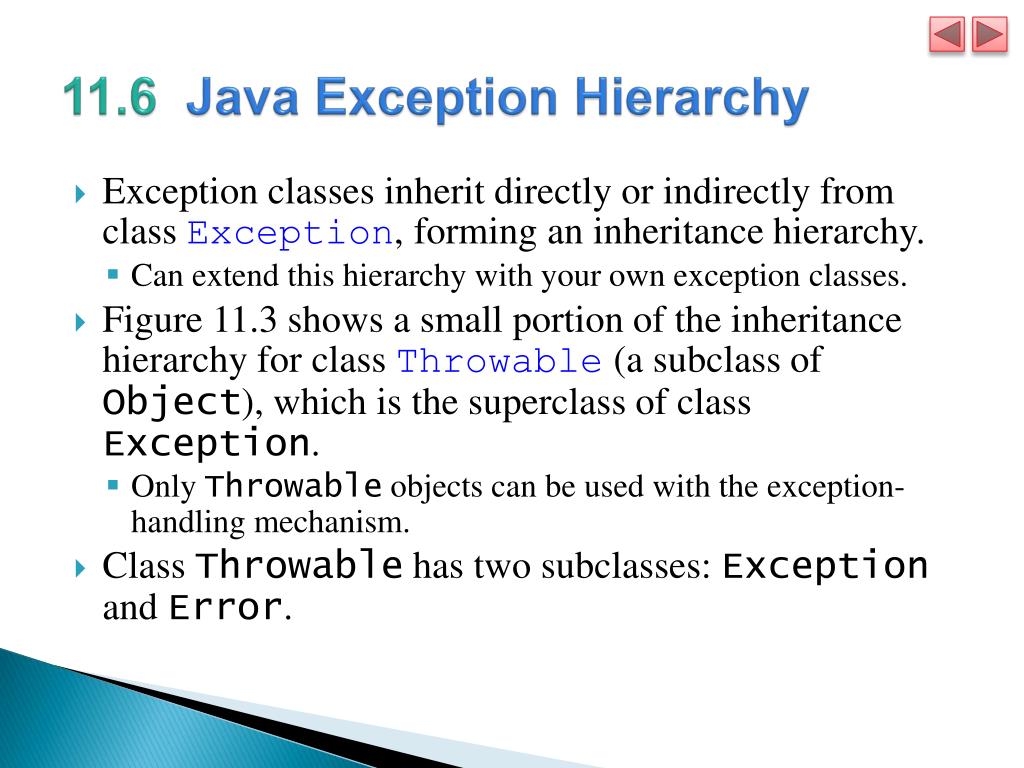 11.6 Java Exception Hierarchy

Exception classes inherit directly or indirectly from class Exception, forming an inheritance hierarchy.

Can extend this hierarchy with your own exception classes.

Figure 11.3 shows a small portion of the inheritance hierarchy for class Throwable (a subclass of Object), which is the superclass of class Exception.

Only Throwable objects can be used with the exception-handling mechanism.

Class Throwable has two subclasses: Exception and Error.